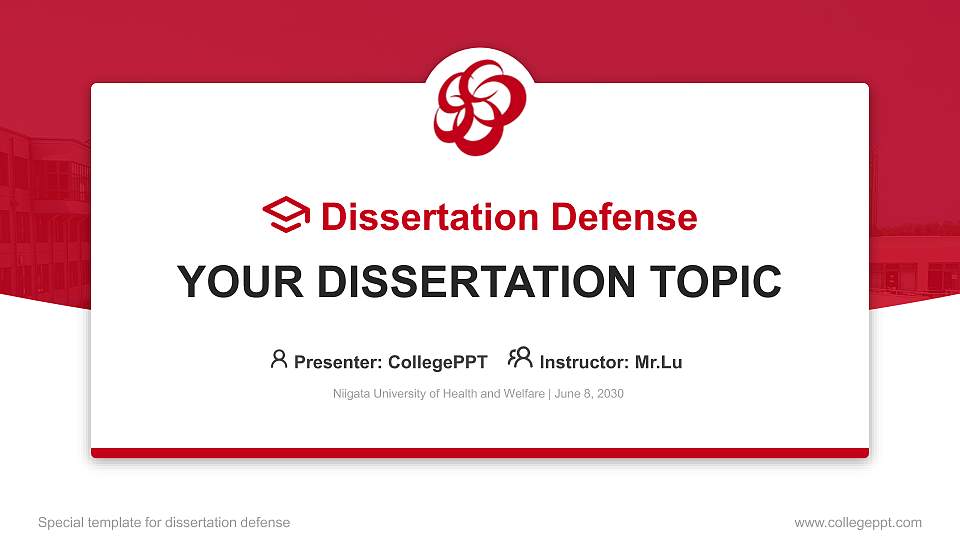 Dissertation Defense

YOUR DISSERTATION TOPIC

Presenter: CollegePPT Instructor: Mr.Lu

Niigata University of Health and Welfare | June 8, 2030

Special template for dissertation defense

www.collegeppt.com